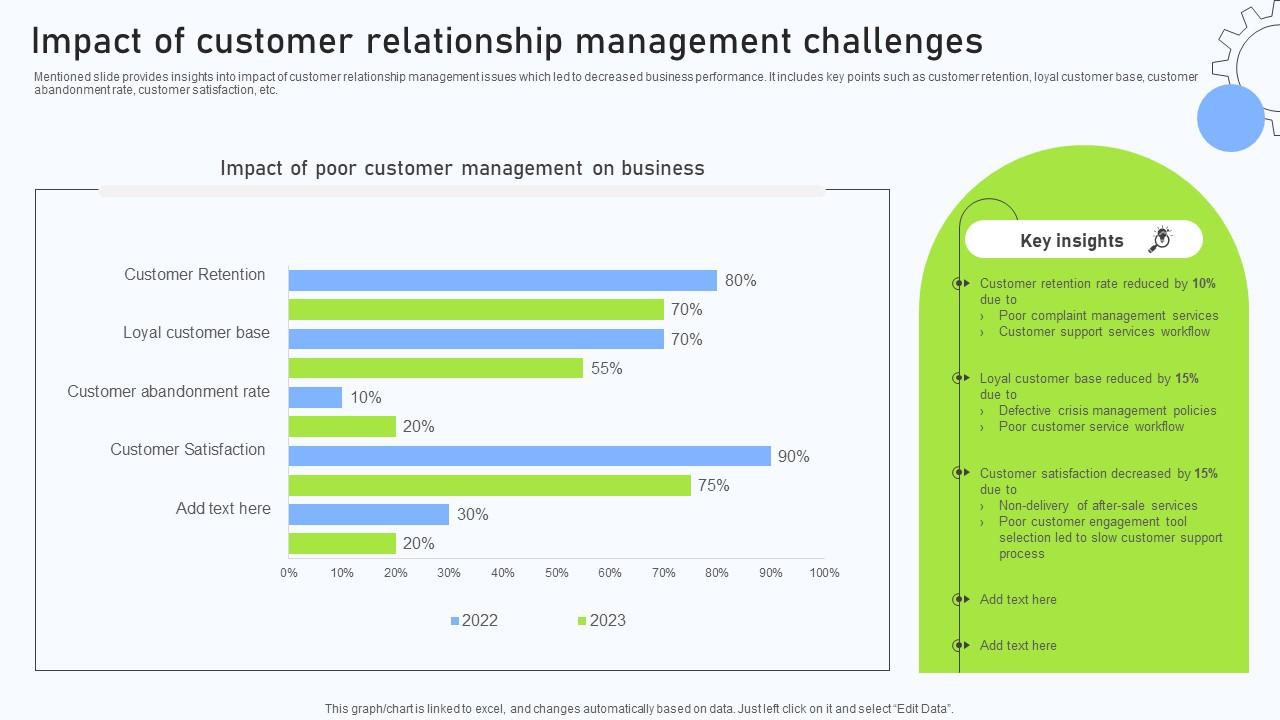 Impact of customer relationship management challenges

Mentioned slide provides insights into impact of customer relationship management issues which led to decreased business performance. It includes key points such as customer retention, loyal customer base, customer abandonment rate, customer satisfaction, etc.

Impact of poor customer management on business

Customer Retention
80%
70%
Loyal customer base
70%
55%
Customer abandonment rate
10%
20%
Customer Satisfaction
90%
75%
Add text here
30%
20%

0% 10% 20% 30% 40% 50% 60% 70% 80% 90% 100%

2022 2023

Key insights

Customer retention rate reduced by 10% due to
› Poor complaint management services
› Customer support services workflow

Loyal customer base reduced by 15% due to
› Defective crisis management policies
› Poor customer service workflow

Customer satisfaction decreased by 15% due to
› Non-delivery of after-sale services
› Poor customer engagement tool selection led to slow customer support process

Add text here

Add text here

This graph/chart is linked to excel, and changes automatically based on data. Just left click on it and select "Edit Data".